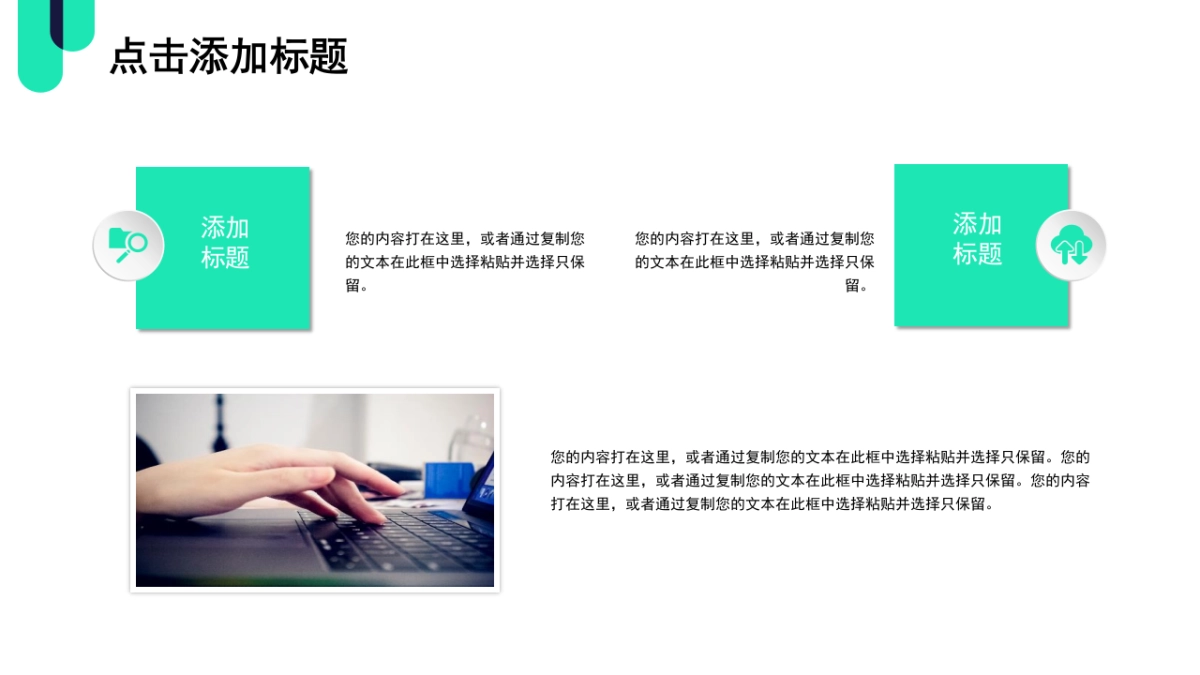 点击添加标题

添加标题

您的内容打在这里，或者通过复制您的文本在此框中选择粘贴并选择只保留。

您的内容打在这里，或者通过复制您的文本在此框中选择粘贴并选择只保留。

添加标题

您的内容打在这里，或者通过复制您的文本在此框中选择粘贴并选择只保留。您的内容打在这里，或者通过复制您的文本在此框中选择粘贴并选择只保留。您的内容打在这里，或者通过复制您的文本在此框中选择粘贴并选择只保留。